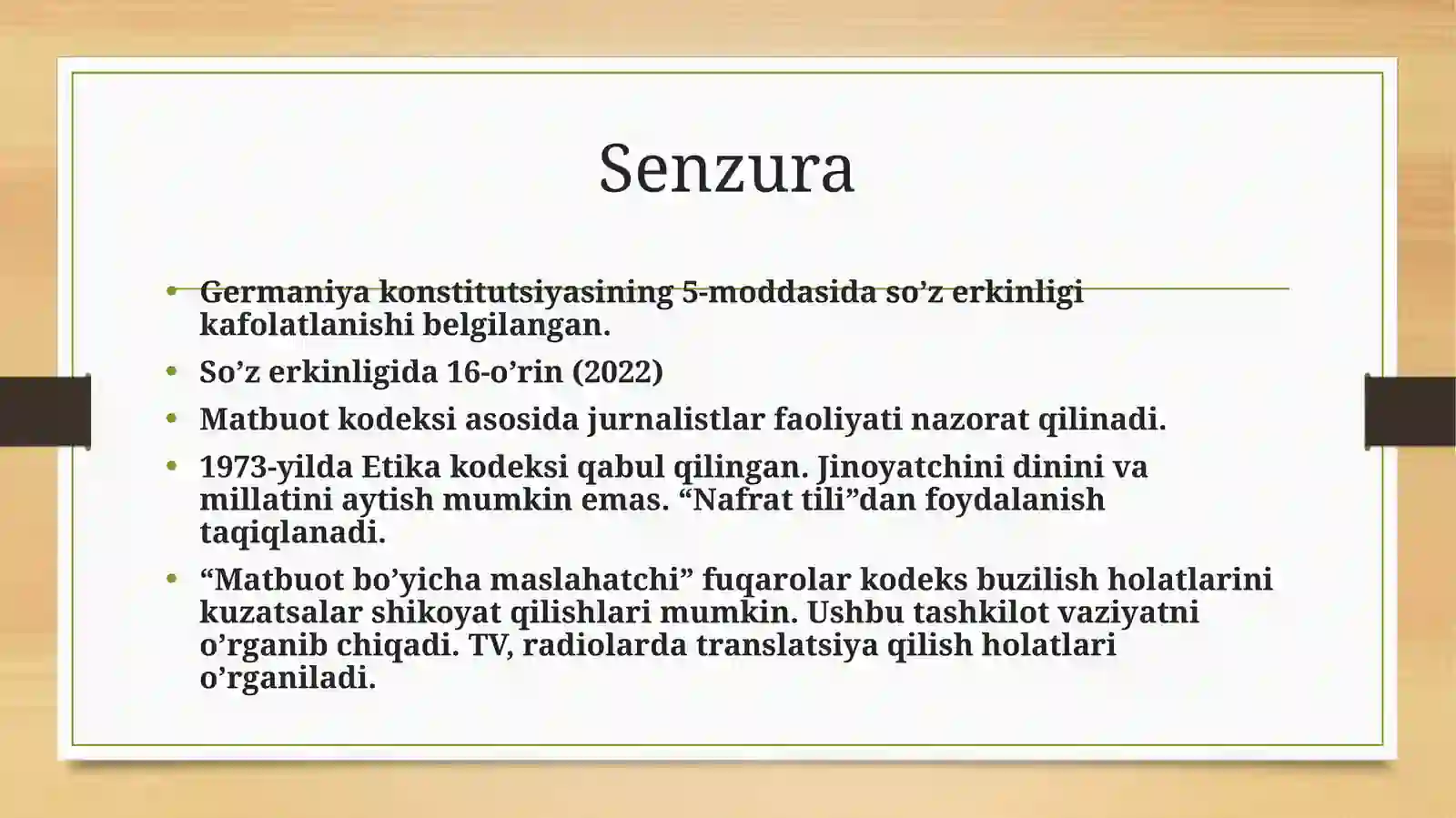 Senzura

• Germaniya konstitutsiyasining 5-moddasida so’z erkinligi kafolatlanishi belgilangan.
• So’z erkinligida 16-o’rin (2022)
• Matbuot kodeksi asosida jurnalistlar faoliyati nazorat qilinadi.
• 1973-yilda Etika kodeksi qabul qilingan. Jinoyatchini dinini va millatini aytish mumkin emas. “Nafrat tili”dan foydalanish taqiqlanadi.
• “Matbuot bo’yicha maslahatchi” fuqarolar kodeks buzilish holatlarini kuzatsalar shikoyat qilishlari mumkin. Ushbu tashkilot vaziyatni o’rganib chiqadi. TV, radiolarda translatsiya qilish holatlari o’rganiladi.